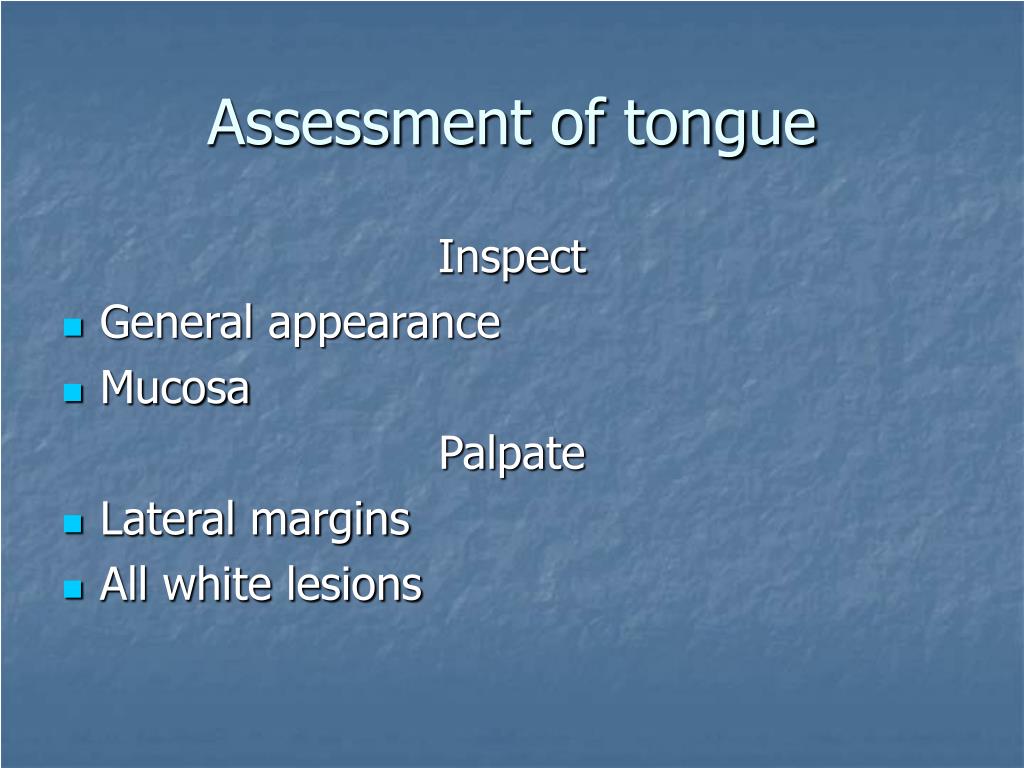 Assessment of tongue

Inspect

- General appearance
- Mucosa

Palpate

- Lateral margins
- All white lesions